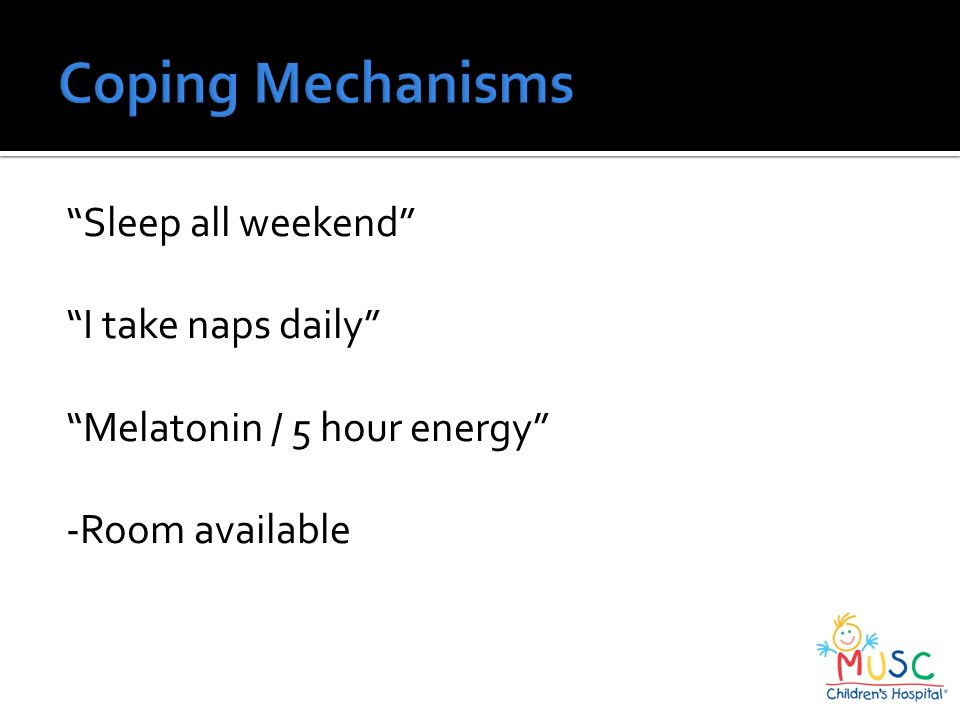 Coping Mechanisms

“Sleep all weekend”

“I take naps daily”

“Melatonin / 5 hour energy”

-Room available

MUSC
Children's Hospital